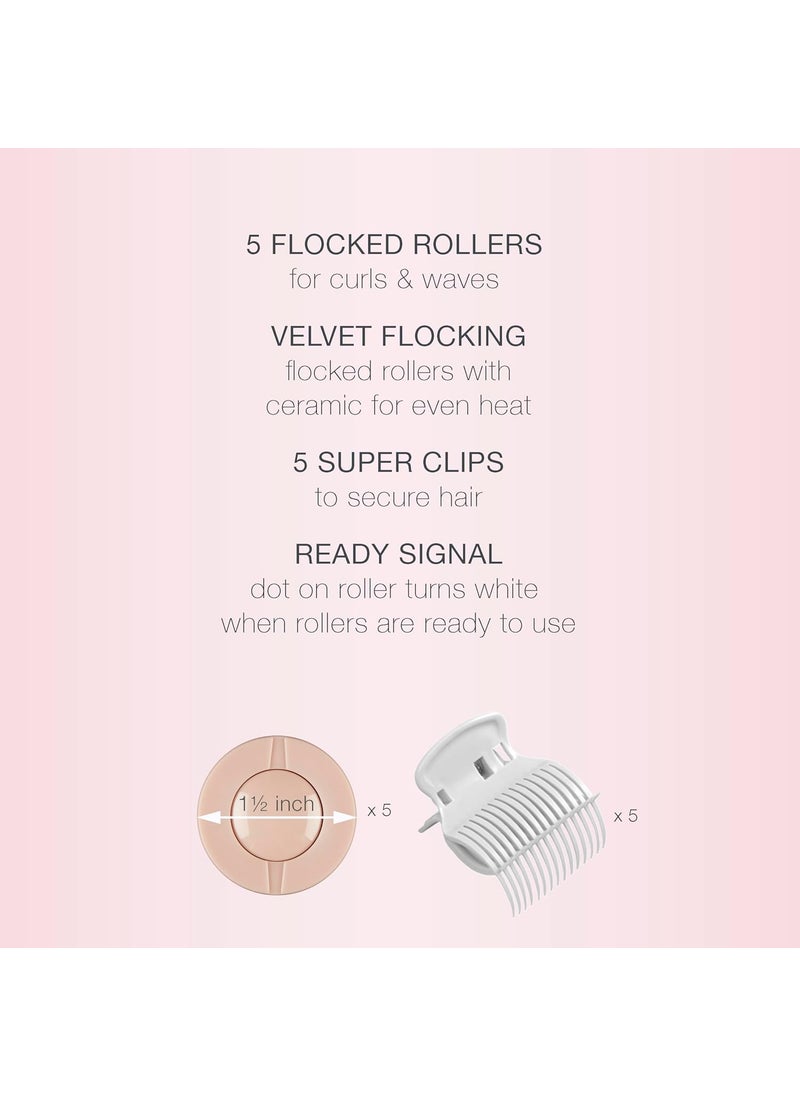 5 FLOCKED ROLLERS
for curls & waves

VELVET FLOCKING
flocked rollers with ceramic for even heat

5 SUPER CLIPS
to secure hair

READY SIGNAL
dot on roller turns white when rollers are ready to use

1½ inch

x 5

x 5